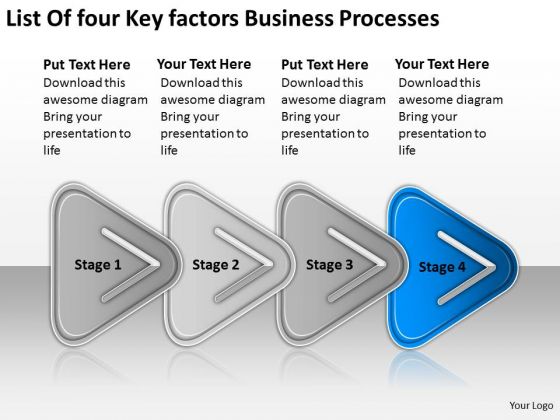 List Of four Key factors Business Processes

Put Text Here
Download this awesome diagram Bring your presentation to life

Your Text Here
Download this awesome diagram Bring your presentation to life

Put Text Here
Download this awesome diagram Bring your presentation to life

Your Text Here
Download this awesome diagram Bring your presentation to life

Stage 1

Stage 2

Stage 3

Stage 4

Your Logo